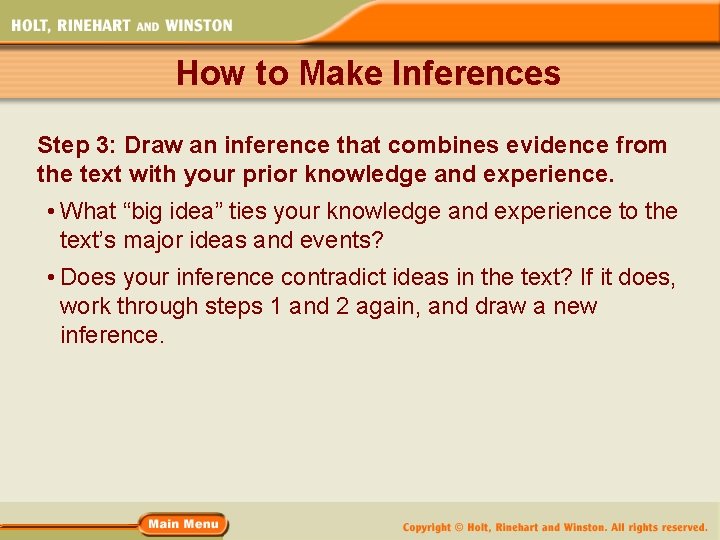 HOLT, RINEHART AND WINSTON

How to Make Inferences

Step 3: Draw an inference that combines evidence from the text with your prior knowledge and experience.

• What “big idea” ties your knowledge and experience to the text’s major ideas and events?

• Does your inference contradict ideas in the text? If it does, work through steps 1 and 2 again, and draw a new inference.

Main Menu

Copyright © Holt, Rinehart and Winston. All rights reserved.